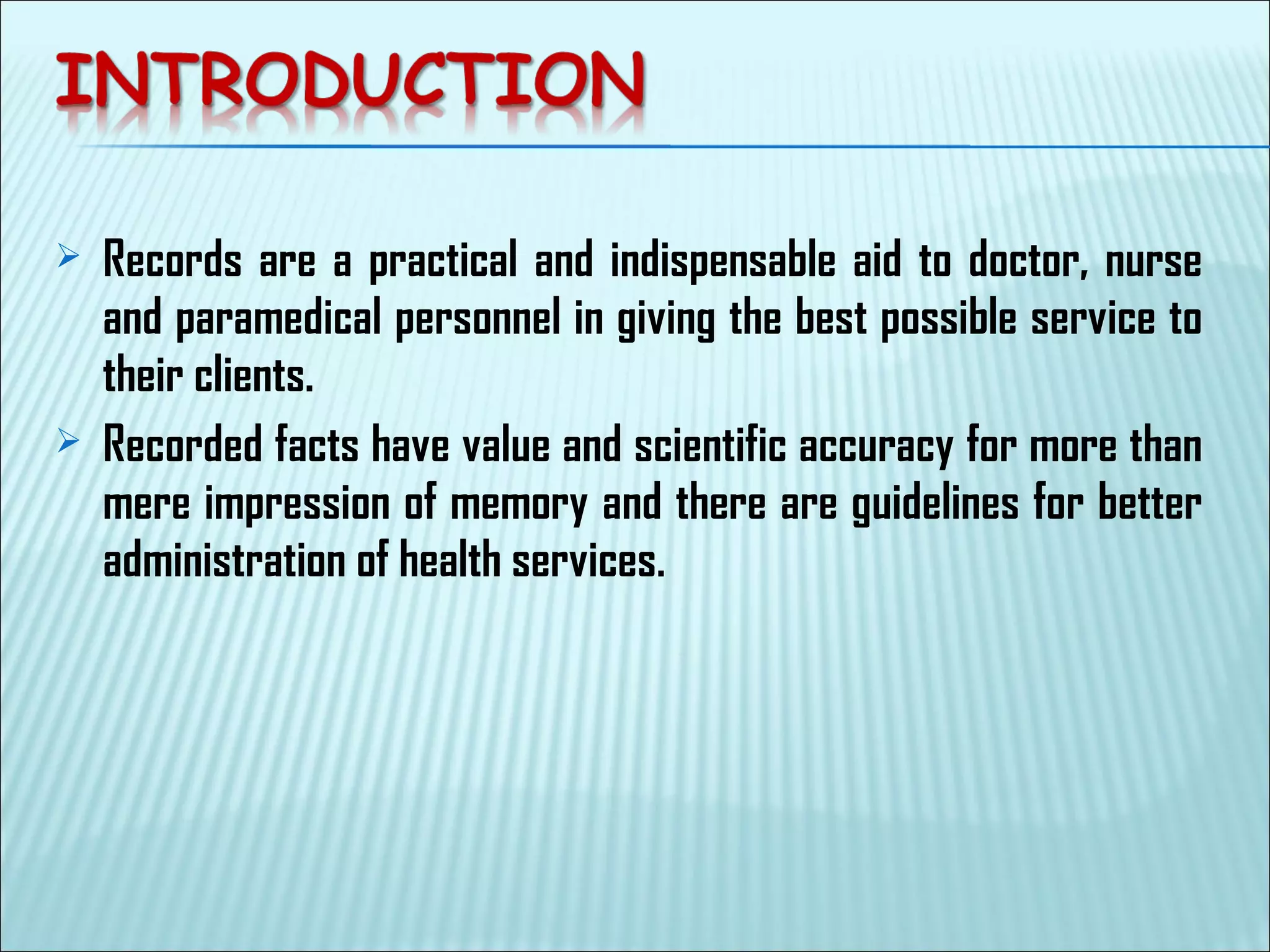 INTRODUCTION

➢ Records are a practical and indispensable aid to doctor, nurse and paramedical personnel in giving the best possible service to their clients.

➢ Recorded facts have value and scientific accuracy for more than mere impression of memory and there are guidelines for better administration of health services.